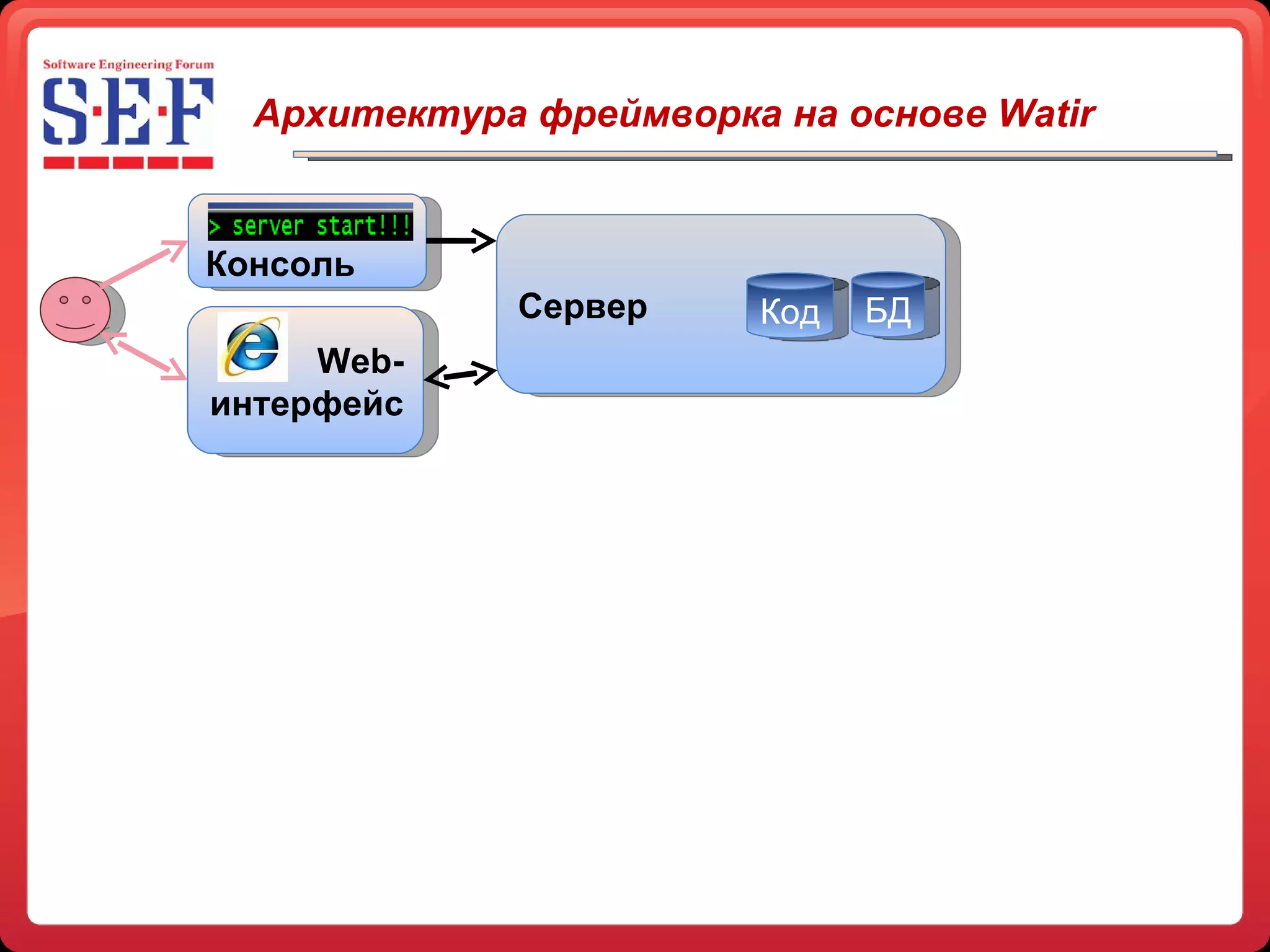 Software Engineering Forum
S·E·F

Архитектура фреймворка на основе Watir

> server start!!!
Консоль

Web-интерфейс

Сервер

Код

БД